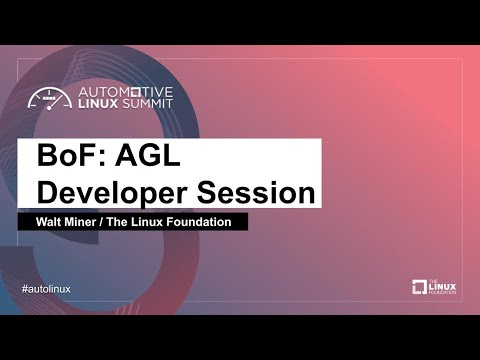 AUTOMOTIVE LINUX SUMMIT

BoF: AGL Developer Session

Walt Miner / The Linux Foundation

#autolinux

THE LINUX FOUNDATION